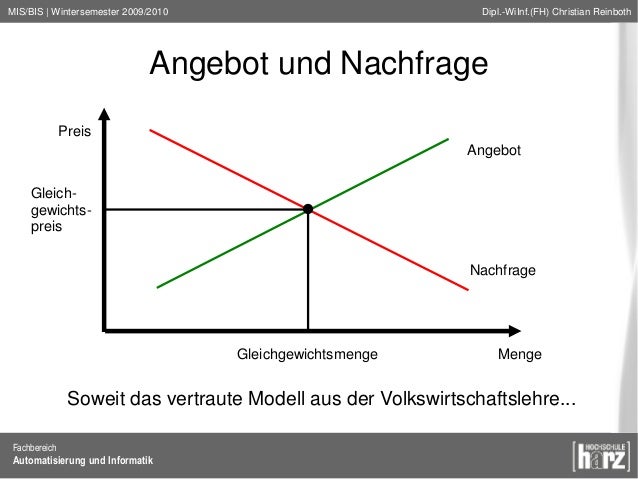 MIS/BIS | Wintersemester 2009/2010

Dipl.-WiInf.(FH) Christian Reinboth

Angebot und Nachfrage

Preis

Angebot

Gleichgewichtspreis

Nachfrage

Gleichgewichtsmenge

Menge

Soweit das vertraute Modell aus der Volkswirtschaftslehre...

Fachbereich
Automatisierung und Informatik

HOCHSCHULE harz